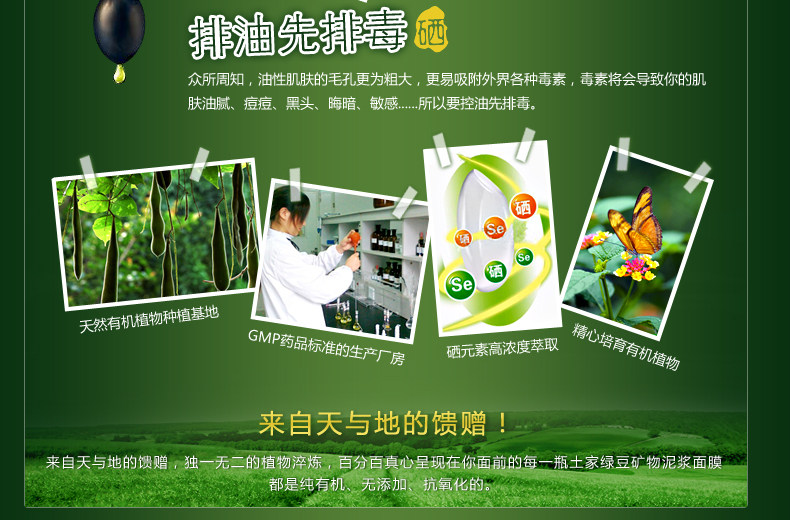 排油先排毒 硒

众所周知，油性肌肤的毛孔更为粗大，更易吸附外界各种毒素，毒素将会导致你的肌肤油腻、痘痘、黑头、晦暗、敏感……所以要控油先排毒。

天然有机植物种植基地

GMP药品标准的生产厂房

硒 Se 硒 Se Se 硒

硒元素高浓度萃取

精心培育有机植物

来自天与地的馈赠！

来自天与地的馈赠，独一无二的植物淬炼，百分百真心呈现在你面前的每一瓶土家绿豆矿物泥浆面膜都是纯有机、无添加、抗氧化的。